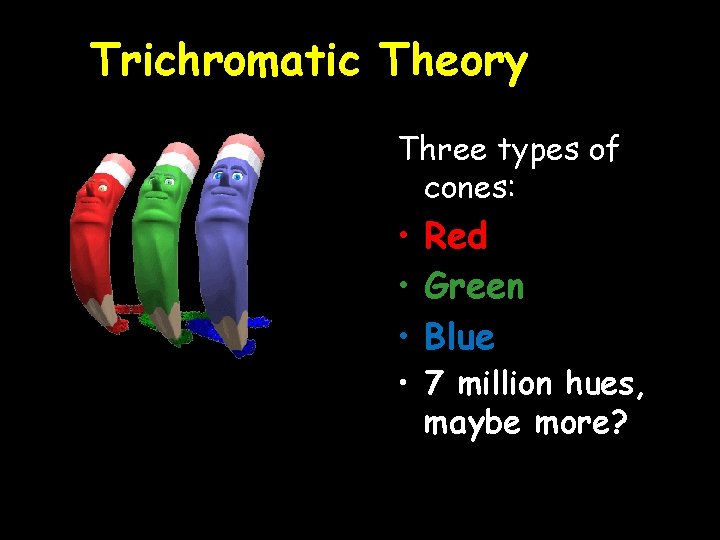 Trichromatic Theory

Three types of cones:

• Red
• Green
• Blue
• 7 million hues, maybe more?